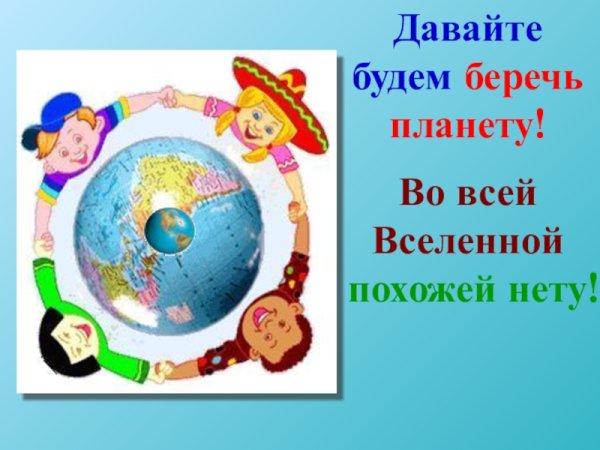 Давайте будем беречь планету!

Во всей Вселенной похожей нету!